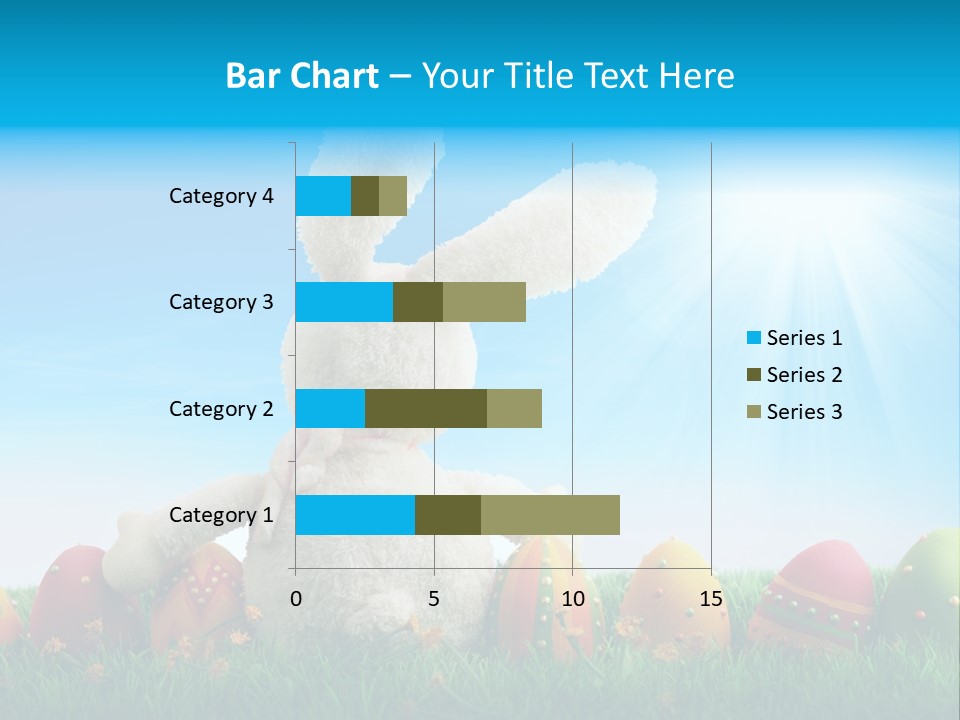 Bar Chart – Your Title Text Here

Category 4
Category 3
Category 2
Category 1

0
5
10
15

Series 1
Series 2
Series 3